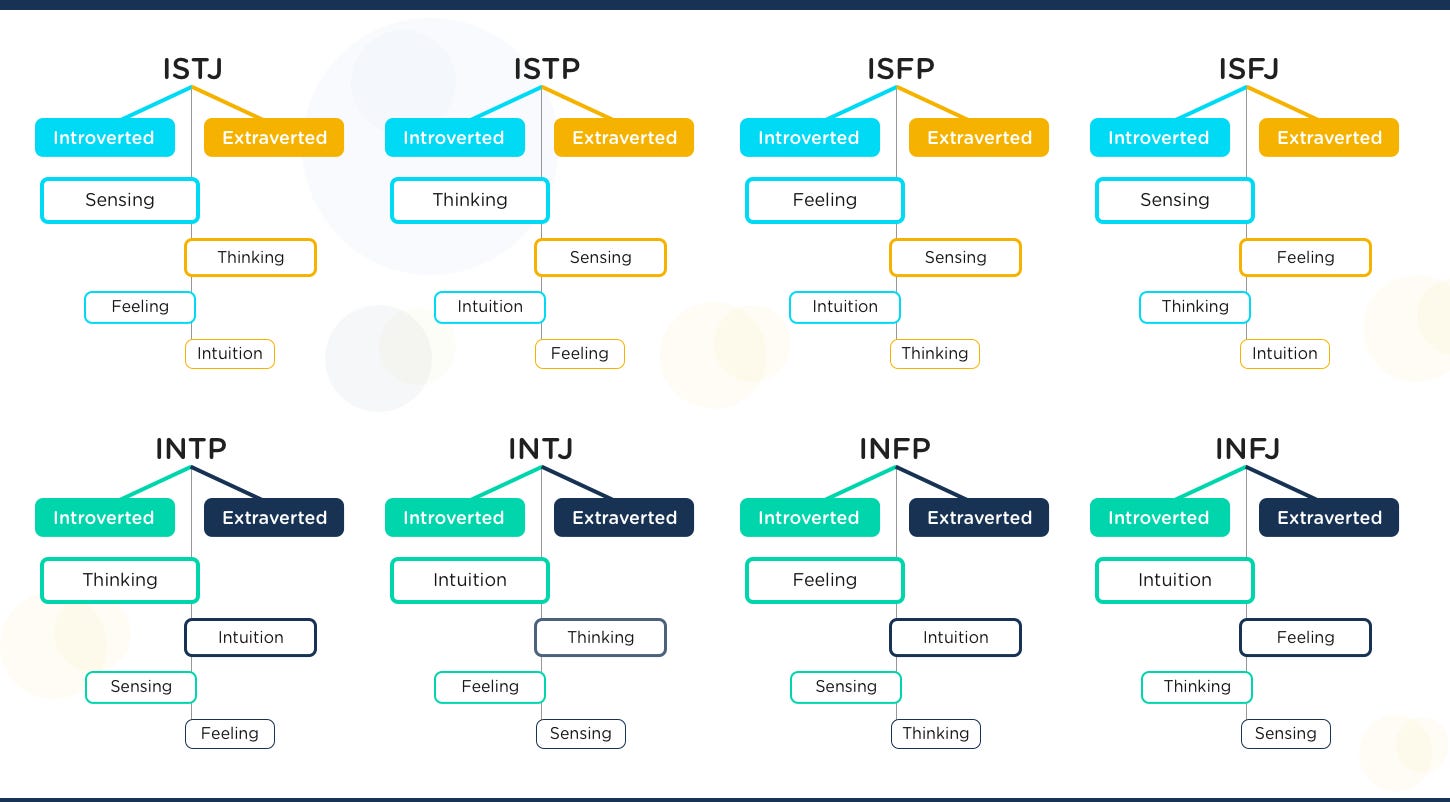 ISTJ
Introverted
Extraverted
Sensing
Thinking
Feeling
Intuition

ISTP
Introverted
Extraverted
Thinking
Sensing
Intuition
Feeling

ISFP
Introverted
Extraverted
Feeling
Sensing
Intuition
Thinking

ISFJ
Introverted
Extraverted
Sensing
Feeling
Thinking
Intuition

INTP
Introverted
Extraverted
Thinking
Intuition
Sensing
Feeling

INTJ
Introverted
Extraverted
Intuition
Thinking
Feeling
Sensing

INFP
Introverted
Extraverted
Feeling
Intuition
Sensing
Thinking

INFJ
Introverted
Extraverted
Intuition
Feeling
Thinking
Sensing